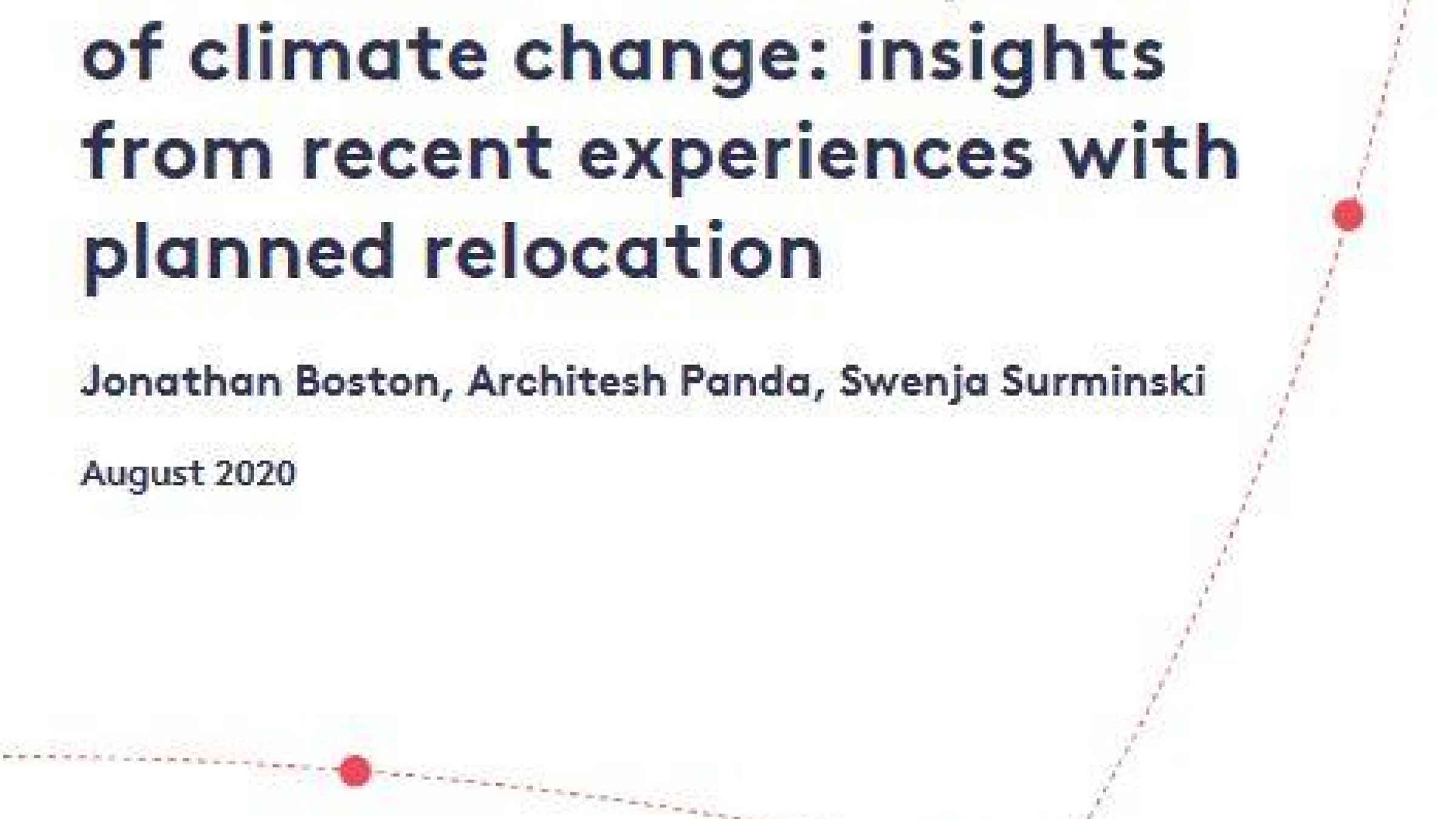 of climate change: insights from recent experiences with planned relocation

Jonathan Boston, Architesh Panda, Swenja Surminski

August 2020